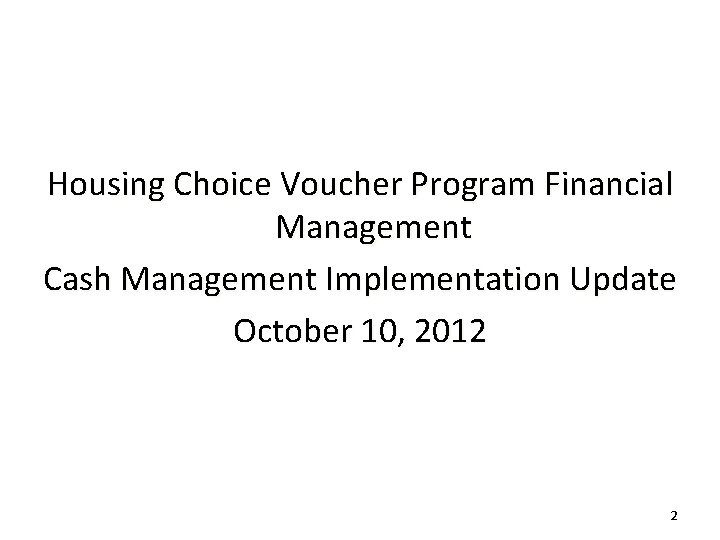 Housing Choice Voucher Program Financial Management

Cash Management Implementation Update

October 10, 2012

2